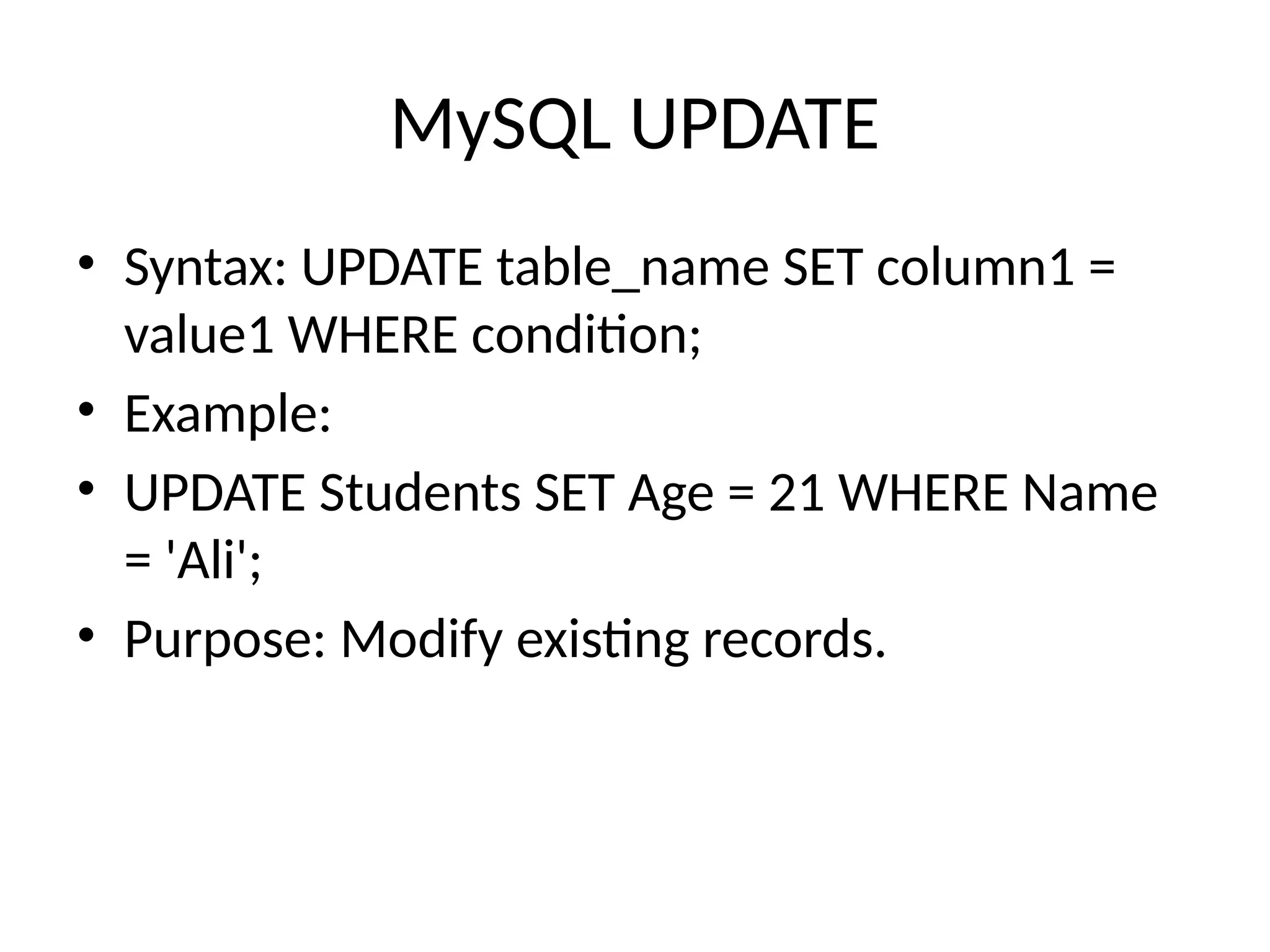 MySQL UPDATE

• Syntax: UPDATE table_name SET column1 = value1 WHERE condition;
• Example:
• UPDATE Students SET Age = 21 WHERE Name = 'Ali';
• Purpose: Modify existing records.